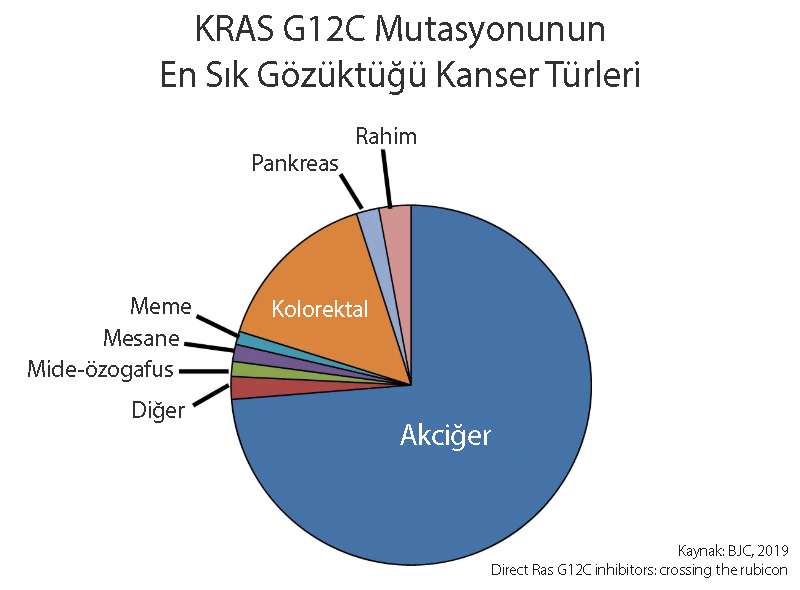 KRAS G12C Mutasyonunun
En Sık Gözüktüğü Kanser Türleri

Rahim
Pankreas
Kolorektal
Meme
Mesane
Mide-özogafus
Diğer
Akciğer

Kaynak: BJC, 2019
Direct Ras G12C inhibitors: crossing the rubicon